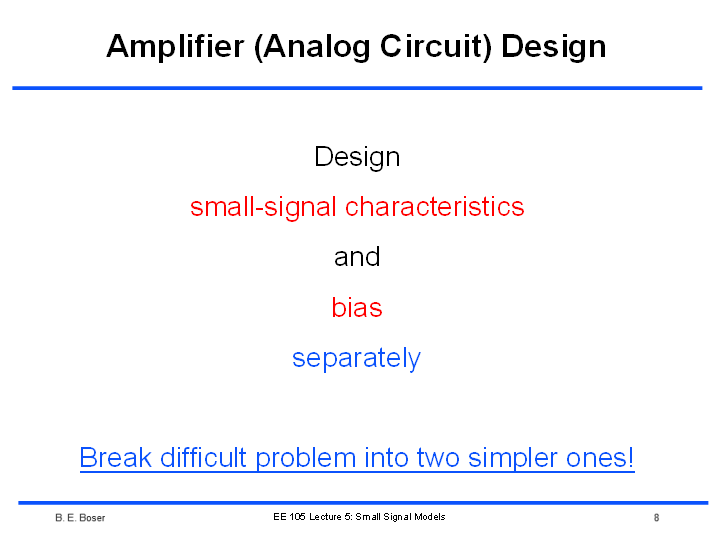 Amplifier (Analog Circuit) Design

Design

small-signal characteristics

and

bias

separately

Break difficult problem into two simpler ones!

B. E. Boser

EE 105 Lecture 5: Small Signal Models

8